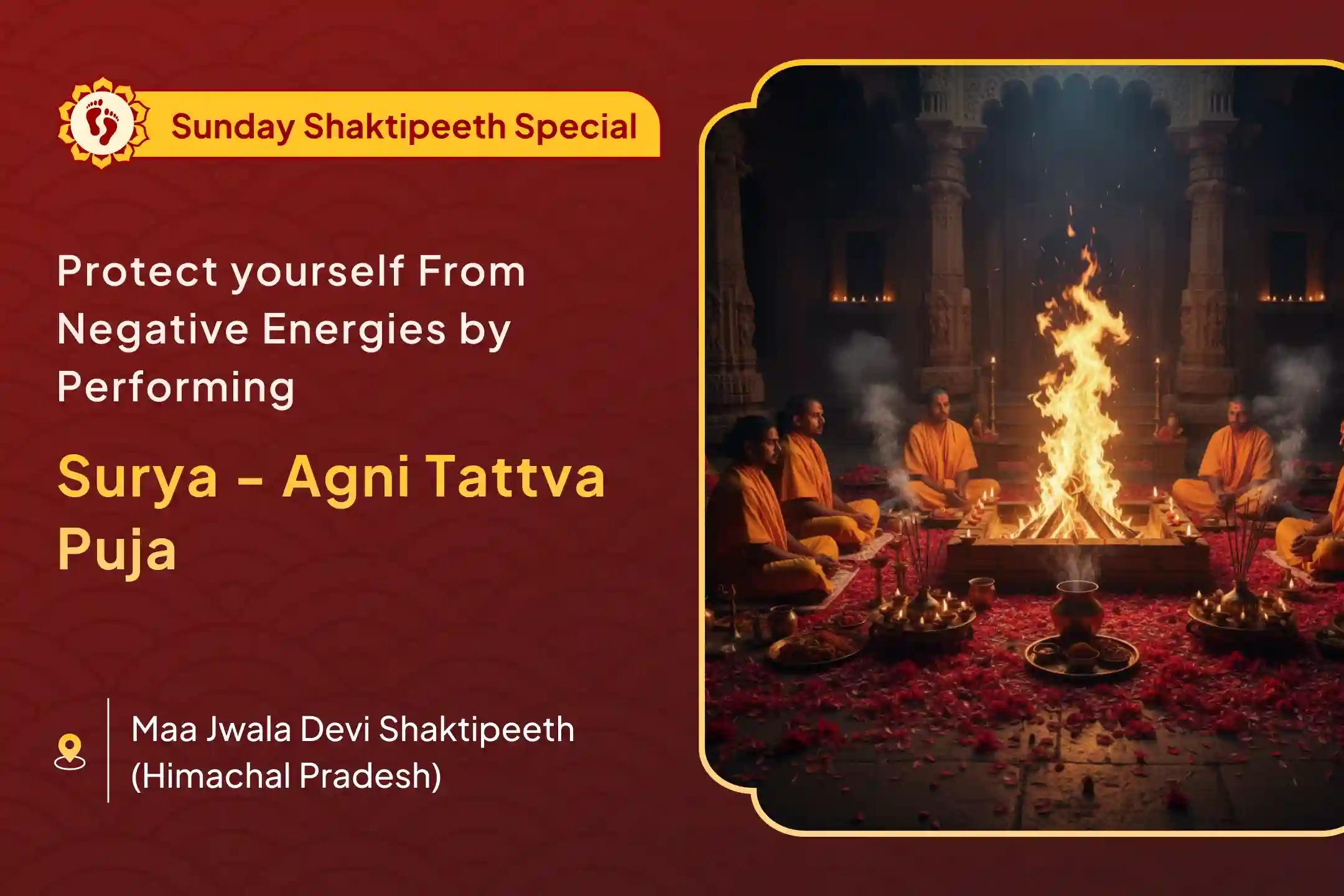 Sunday Shaktipeeth Special

Protect yourself From Negative Energies by Performing

Surya - Agni Tattva Puja

Maa Jwala Devi Shaktipeeth (Himachal Pradesh)